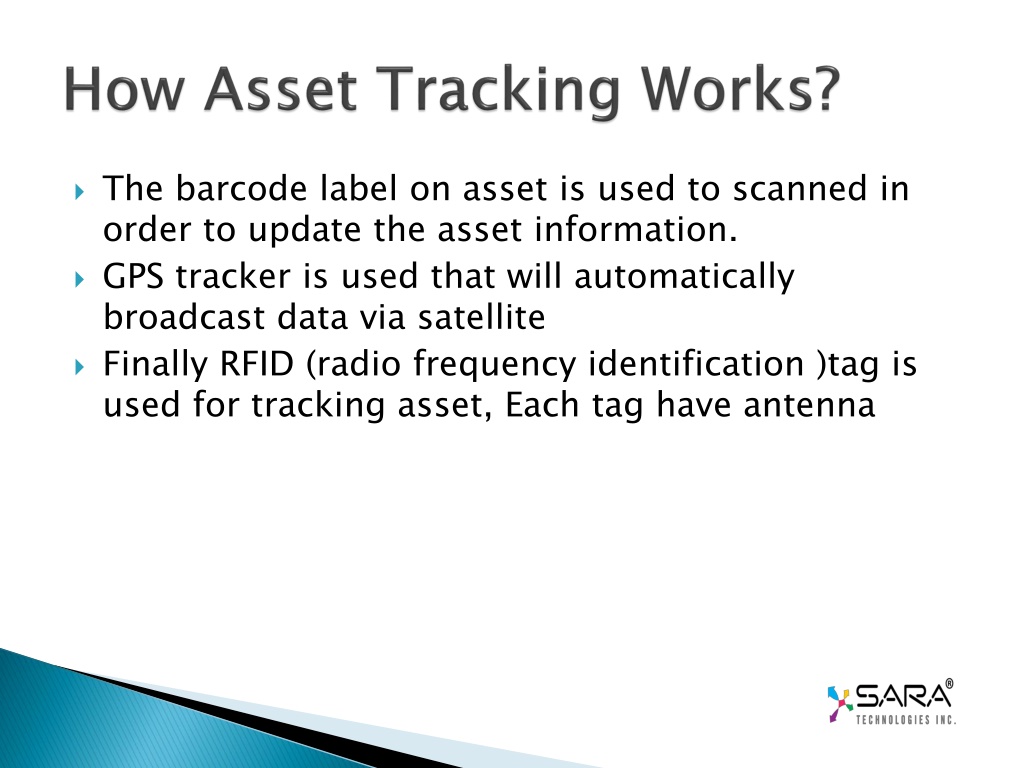 How Asset Tracking Works?

The barcode label on asset is used to scanned in order to update the asset information.

GPS tracker is used that will automatically broadcast data via satellite

Finally RFID (radio frequency identification )tag is used for tracking asset, Each tag have antenna

SARA®
TECHNOLOGIES INC.